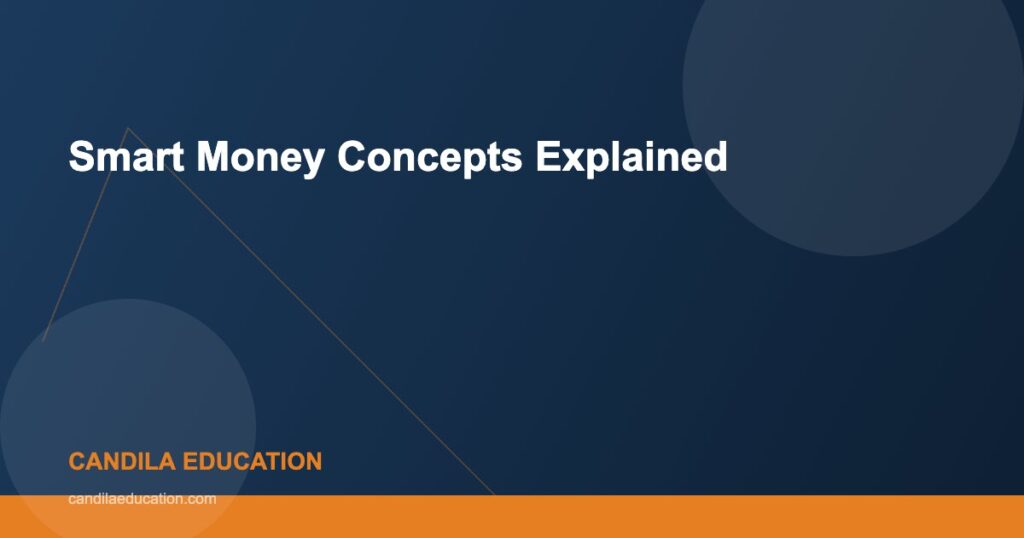 Smart Money Concepts Explained

CANDILA EDUCATION

candilaeducation.com